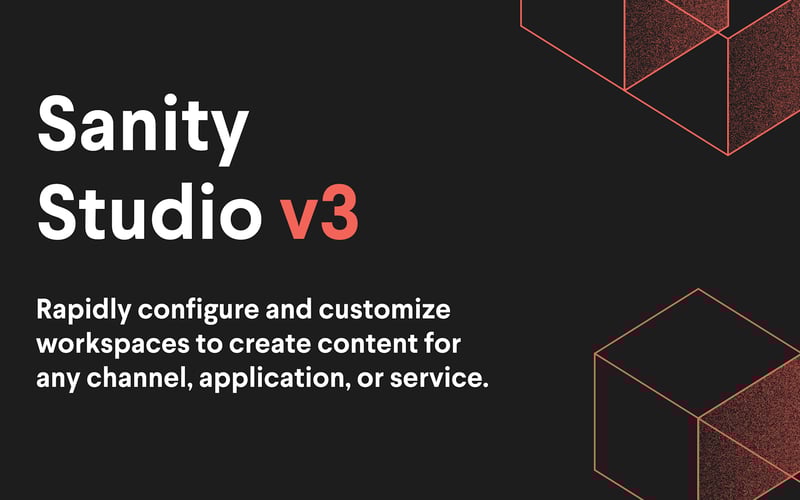 Sanity Studio v3

Rapidly configure and customize workspaces to create content for any channel, application, or service.